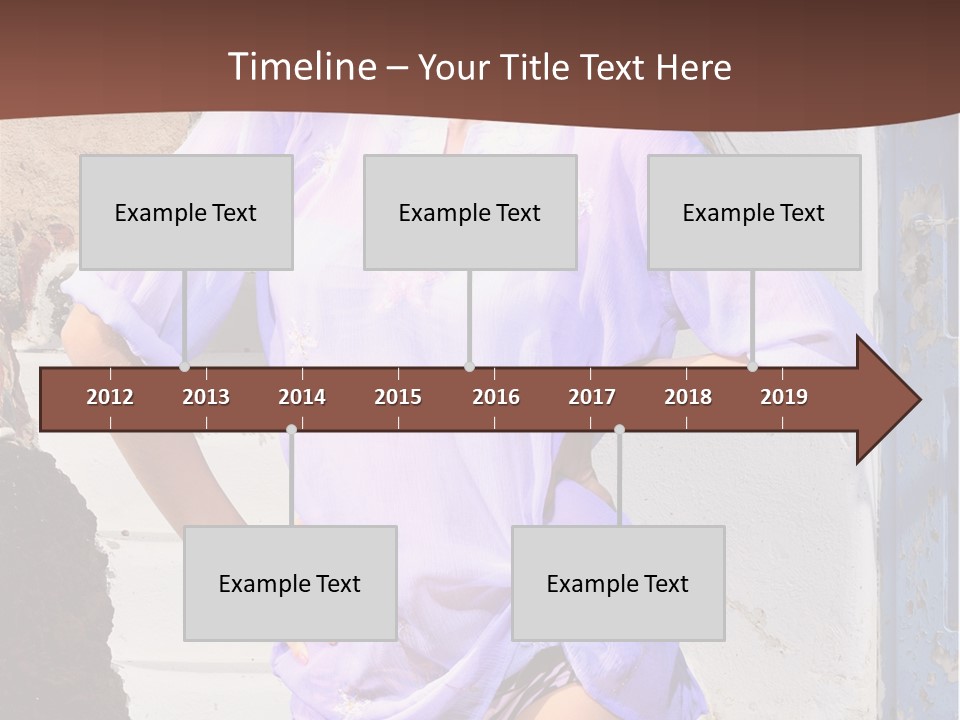 Timeline – Your Title Text Here

Example Text

Example Text

Example Text

2012 2013 2014 2015 2016 2017 2018 2019

Example Text

Example Text